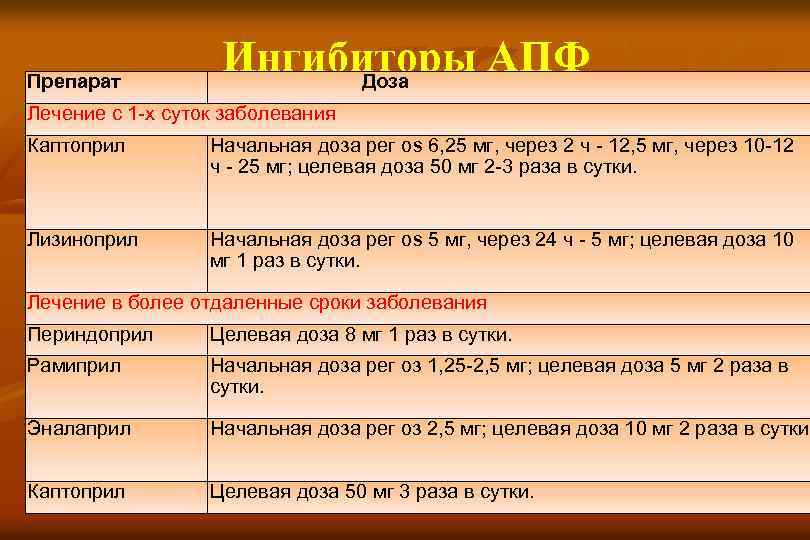 Ингибиторы АПФ

| Препарат | Доза |
|---|---|
| Лечение с 1-х суток заболевания | |
| Каптоприл | Начальная доза per os 6,25 мг, через 2 ч - 12,5 мг, через 10-12 ч - 25 мг; целевая доза 50 мг 2-3 раза в сутки. |
| Лизиноприл | Начальная доза per os 5 мг, через 24 ч - 5 мг; целевая доза 10 мг 1 раз в сутки. |
| Лечение в более отдаленные сроки заболевания | |
| Периндоприл | Целевая доза 8 мг 1 раз в сутки. |
| Рамиприл | Начальная доза per оз 1,25-2,5 мг; целевая доза 5 мг 2 раза в сутки. |
| Эналаприл | Начальная доза per оз 2,5 мг; целевая доза 10 мг 2 раза в сутки |
| Каптоприл | Целевая доза 50 мг 3 раза в сутки. |